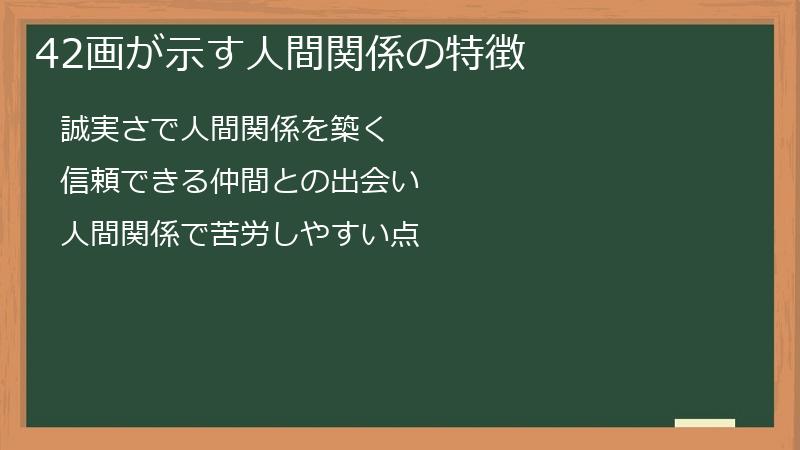 42画が示す人間関係の特徴

誠実さで人間関係を築く

信頼できる仲間との出会い

人間関係で苦労しやすい点